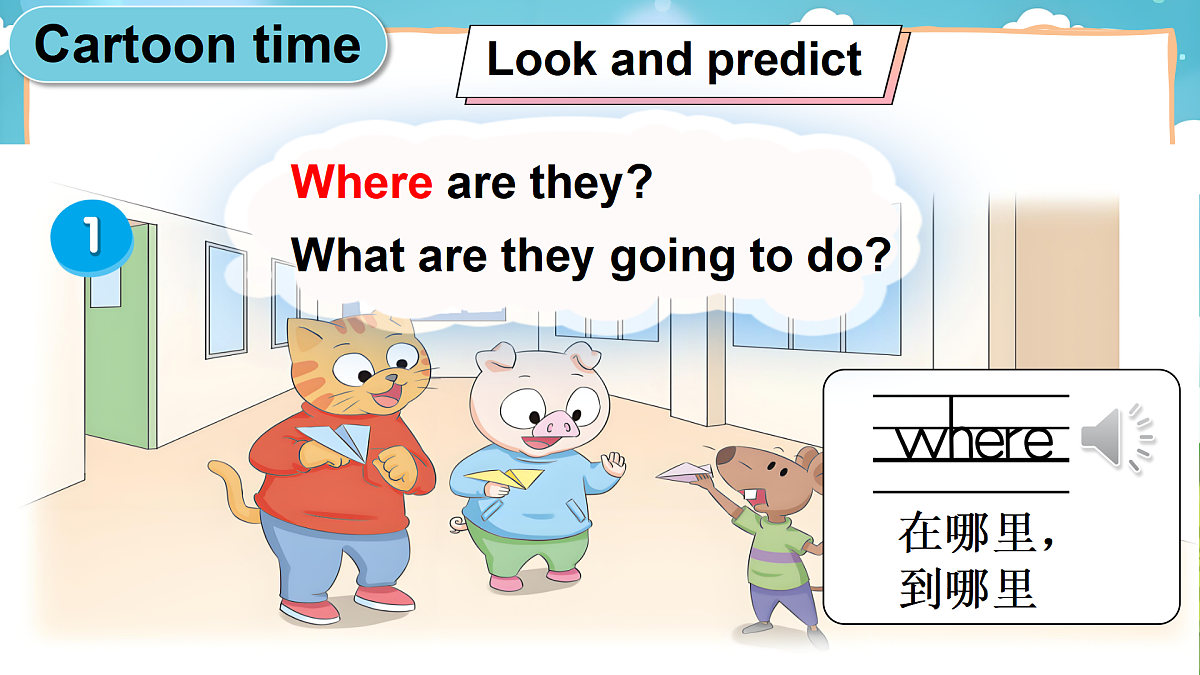 Cartoon time

Look and predict

Where are they?

What are they going to do?

1

where

在哪里，
到哪里